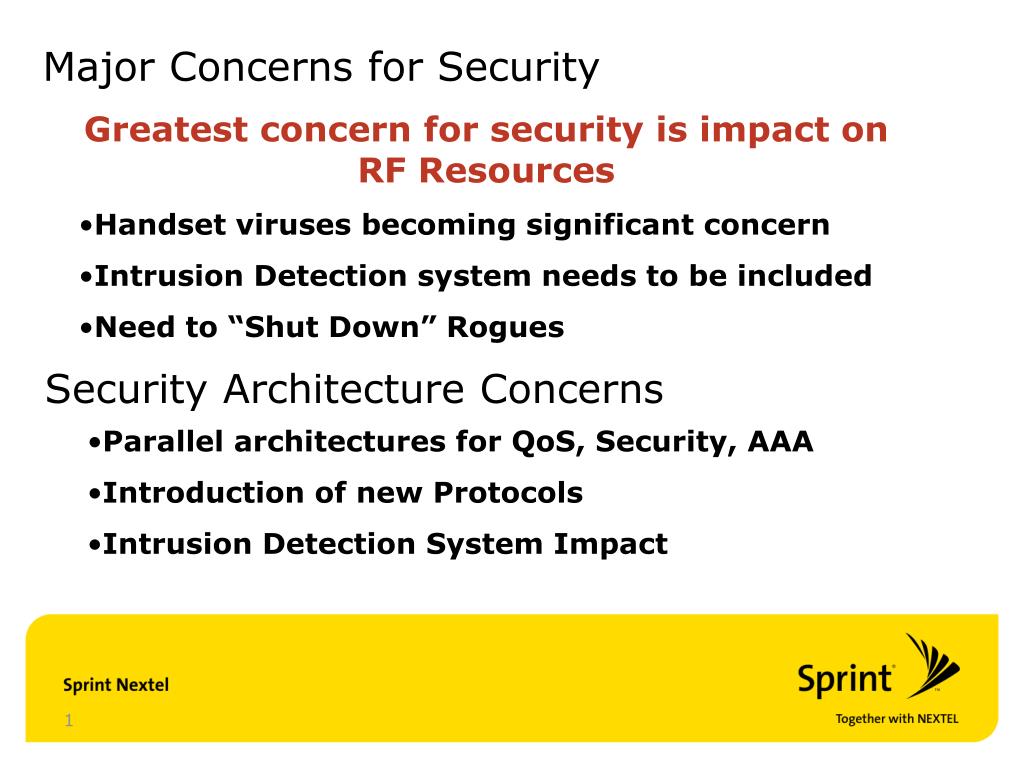 Major Concerns for Security

Greatest concern for security is impact on RF Resources

•Handset viruses becoming significant concern

•Intrusion Detection system needs to be included

•Need to “Shut Down” Rogues

Security Architecture Concerns

•Parallel architectures for QoS, Security, AAA

•Introduction of new Protocols

•Intrusion Detection System Impact

Sprint Nextel

1

Sprint

Together with NEXTEL